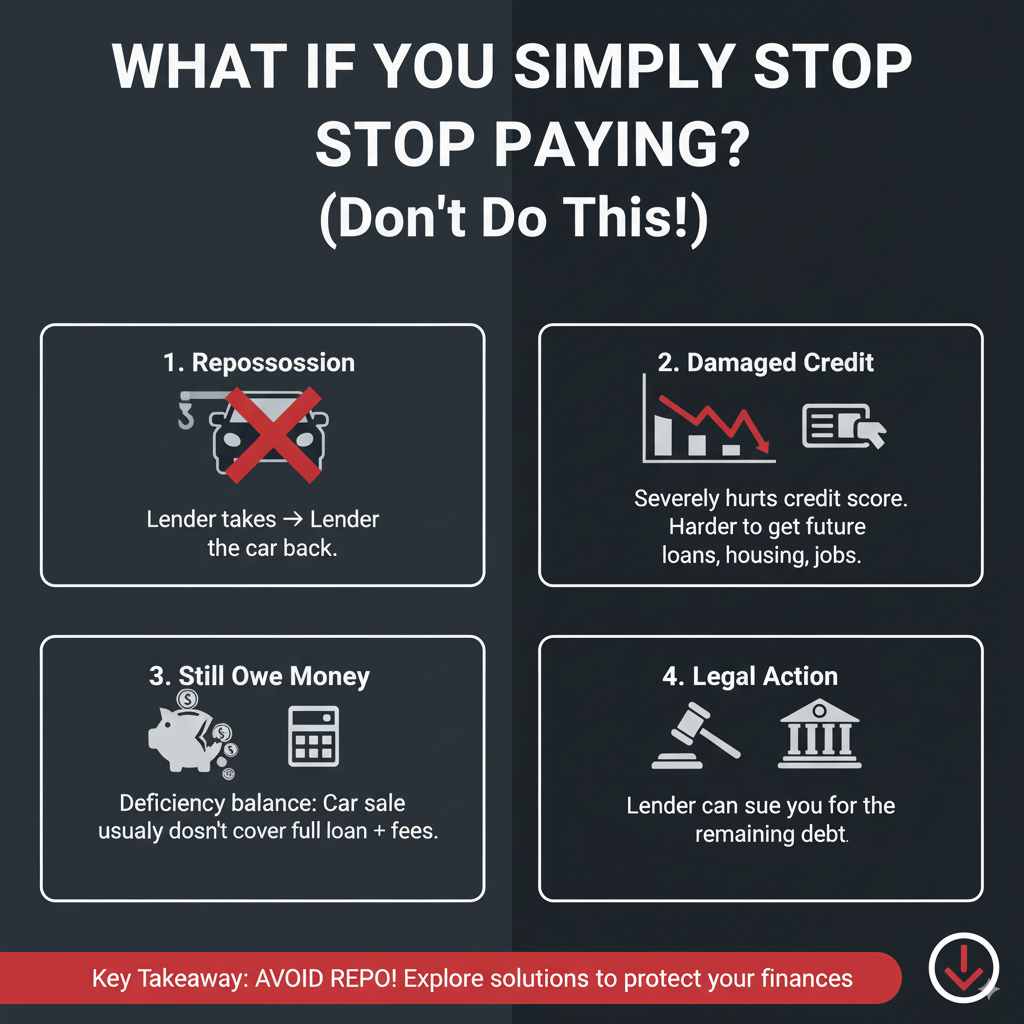 WHAT IF YOU SIMPLY STOP STOP PAYING? (Don't Do This!)

1. Repossossion

Lender takes → Lender the car back.

2. Damaged Credit

Severely hurts credit score. Harder to get future loans, housing, jobs.

3. Still Owe Money

Deficiency balance: Car sale usualy dosn't cover full loan + fees.

4. Legal Action

Lender can sue you for the remaining debt.

Key Takeaway: AVOID REPO! Explore solutions to protect your finances